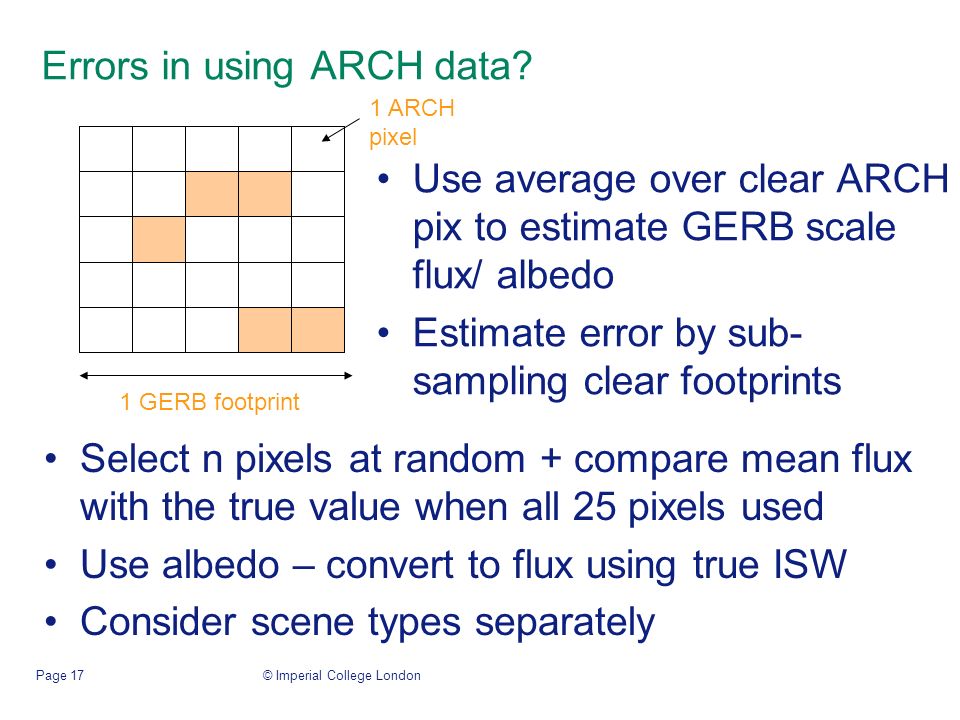 Errors in using ARCH data?

1 ARCH pixel

1 GERB footprint

• Use average over clear ARCH pix to estimate GERB scale flux/ albedo

• Estimate error by sub-sampling clear footprints

• Select n pixels at random + compare mean flux with the true value when all 25 pixels used

• Use albedo – convert to flux using true ISW

• Consider scene types separately

Page 17

© Imperial College London